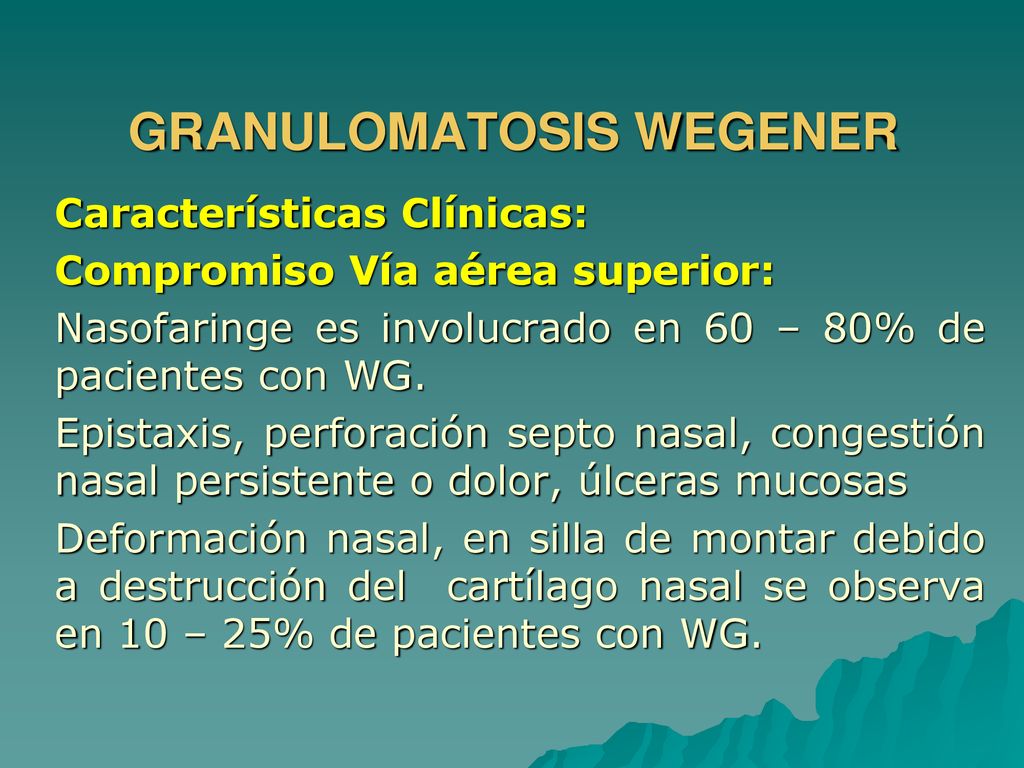 GRANULOMATOSIS WEGENER

Características Clínicas:

Compromiso Vía aérea superior:

Nasofaringe es involucrado en 60 – 80% de pacientes con WG.

Epistaxis, perforación septo nasal, congestión nasal persistente o dolor, úlceras mucosas

Deformación nasal, en silla de montar debido a destrucción del cartílago nasal se observa en 10 – 25% de pacientes con WG.